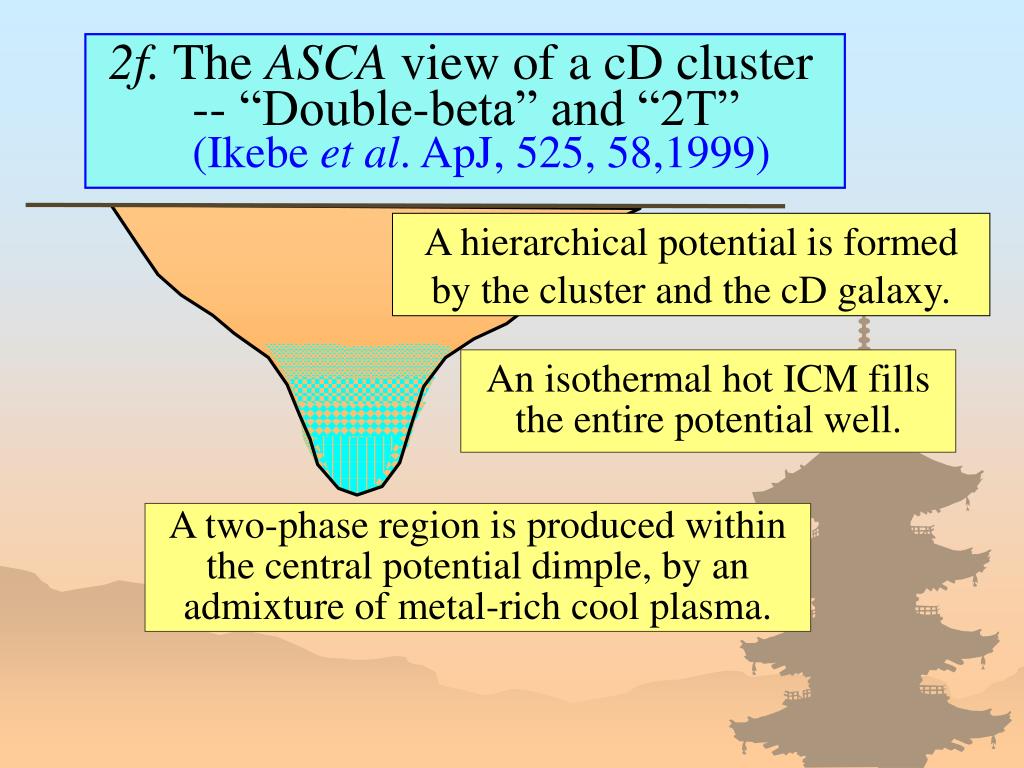 2f. The ASCA view of a cD cluster -- “Double-beta” and “2T”
(Ikebe et al. ApJ, 525, 58,1999)

A hierarchical potential is formed by the cluster and the cD galaxy.

An isothermal hot ICM fills the entire potential well.

A two-phase region is produced within the central potential dimple, by an admixture of metal-rich cool plasma.